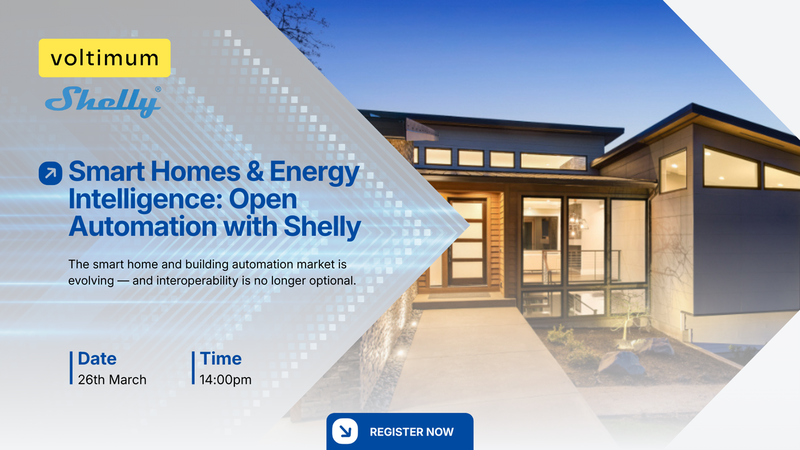 voltimum

Shelly®

Smart Homes & Energy Intelligence: Open Automation with Shelly

The smart home and building automation market is evolving — and interoperability is no longer optional.

Date
26th March

Time
14:00pm

REGISTER NOW